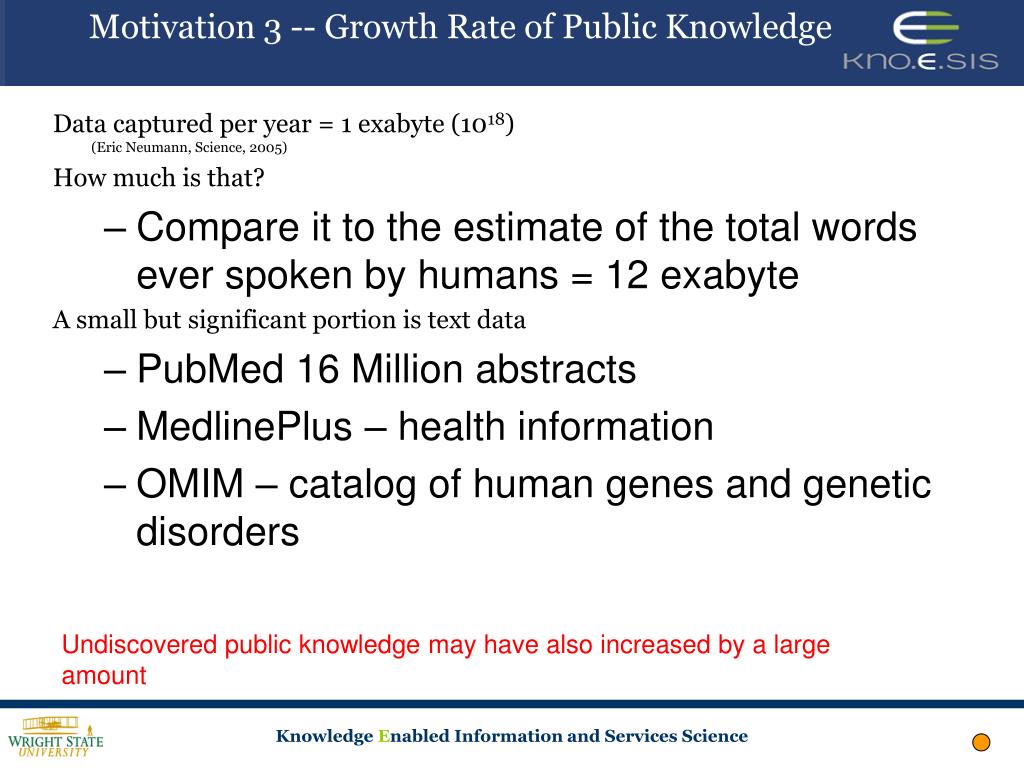 Motivation 3 -- Growth Rate of Public Knowledge

KNO.E.SIS

Data captured per year = 1 exabyte ($10^{18}$)
(Eric Neumann, Science, 2005)

How much is that?

– Compare it to the estimate of the total words ever spoken by humans = 12 exabyte

A small but significant portion is text data

– PubMed 16 Million abstracts
– MedlinePlus – health information
– OMIM – catalog of human genes and genetic disorders

Undiscovered public knowledge may have also increased by a large amount

WRIGHT STATE UNIVERSITY

Knowledge Enabled Information and Services Science